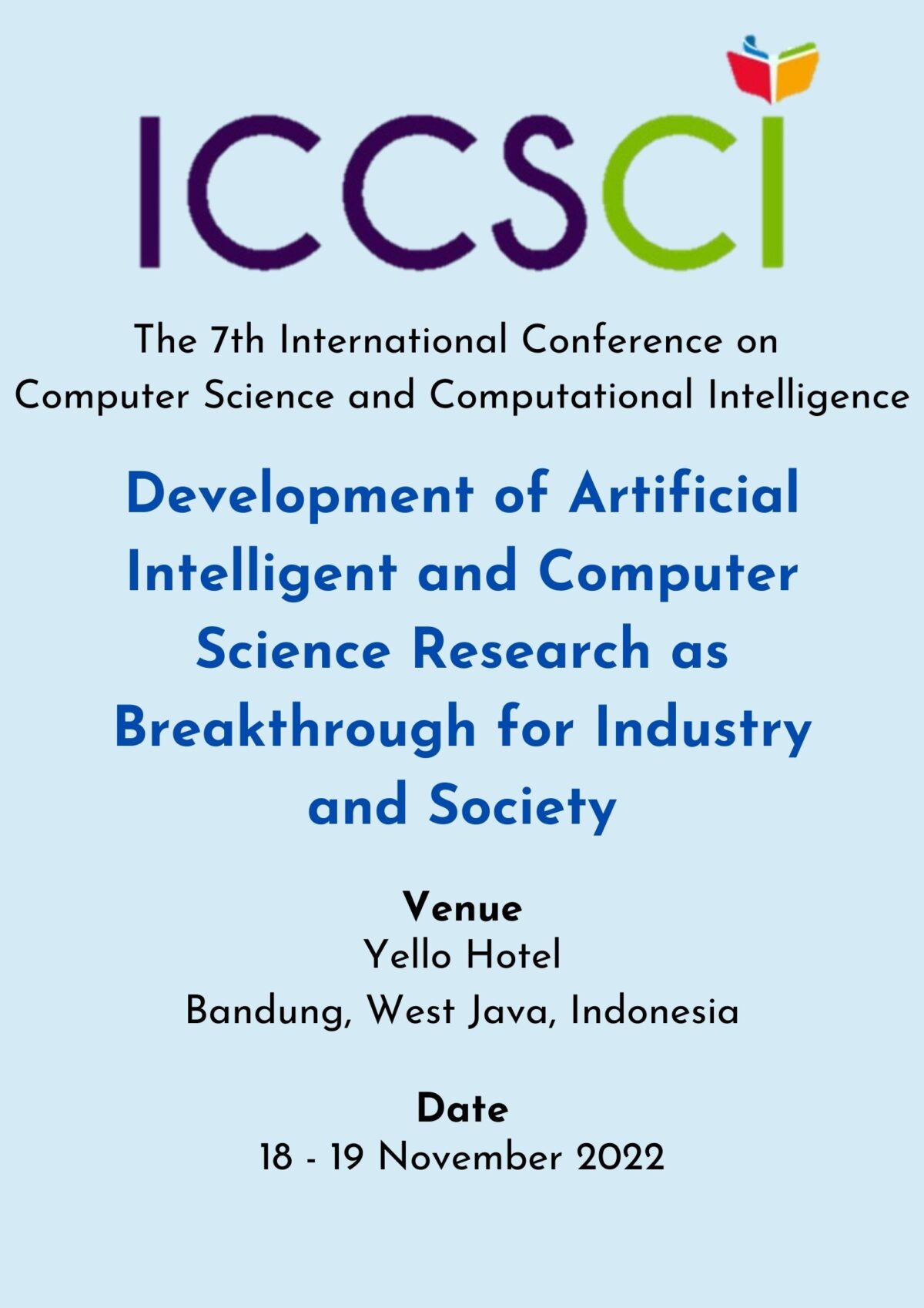 ICCSCI

The 7th International Conference on Computer Science and Computational Intelligence

Development of Artificial Intelligent and Computer Science Research as Breakthrough for Industry and Society

Venue
Yello Hotel
Bandung, West Java, Indonesia

Date
18 - 19 November 2022